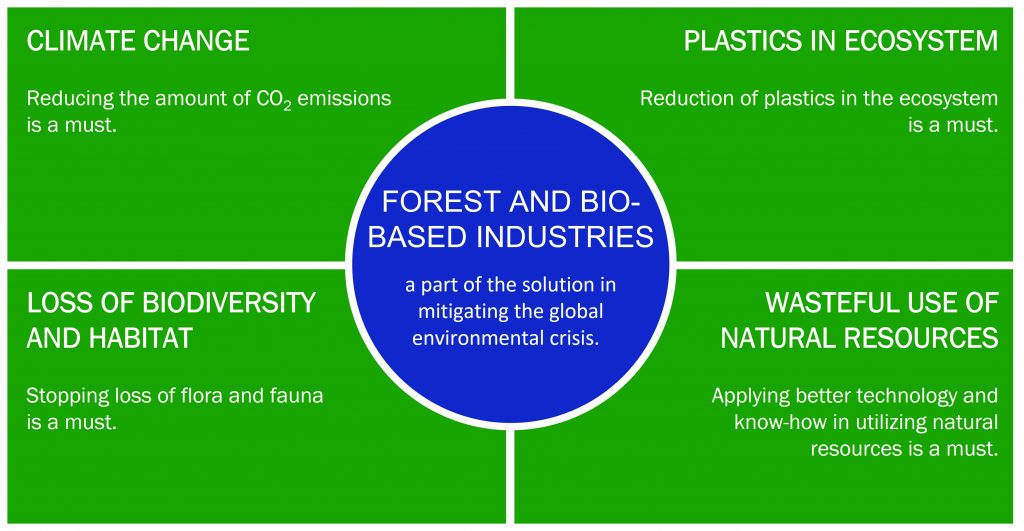 CLIMATE CHANGE

Reducing the amount of $CO_2$ emissions is a must.

PLASTICS IN ECOSYSTEM

Reduction of plastics in the ecosystem is a must.

FOREST AND BIO-BASED INDUSTRIES

a part of the solution in mitigating the global environmental crisis.

LOSS OF BIODIVERSITY AND HABITAT

Stopping loss of flora and fauna is a must.

WASTEFUL USE OF NATURAL RESOURCES

Applying better technology and know-how in utilizing natural resources is a must.